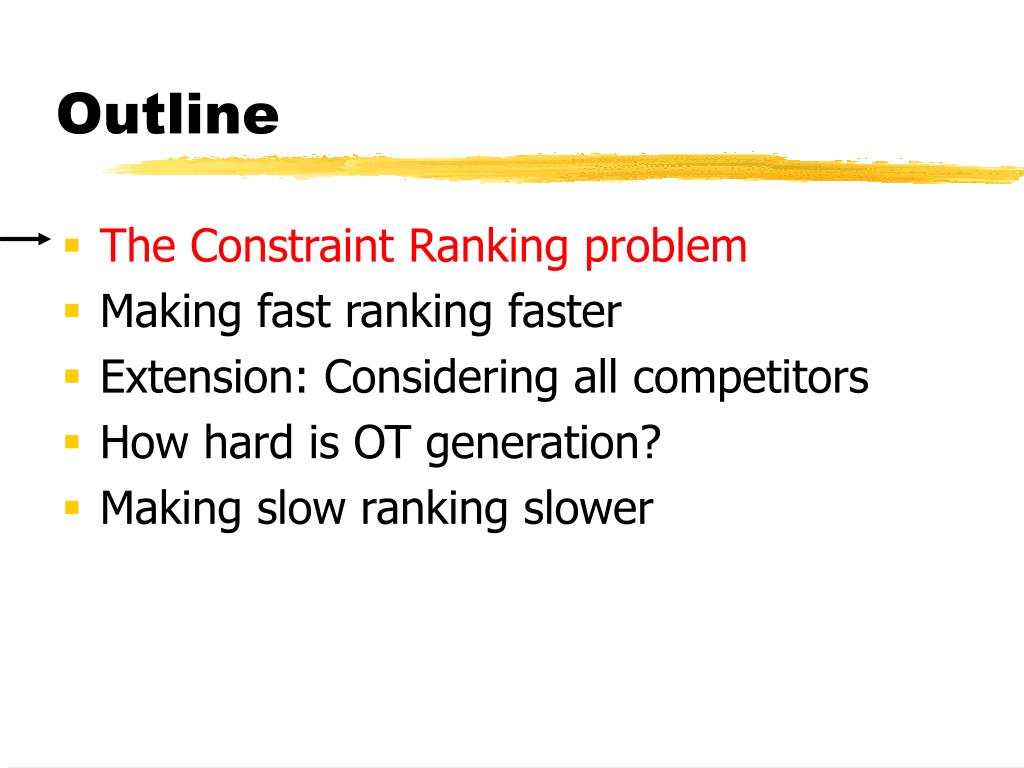 Outline

- The Constraint Ranking problem
- Making fast ranking faster
- Extension: Considering all competitors
- How hard is OT generation?
- Making slow ranking slower